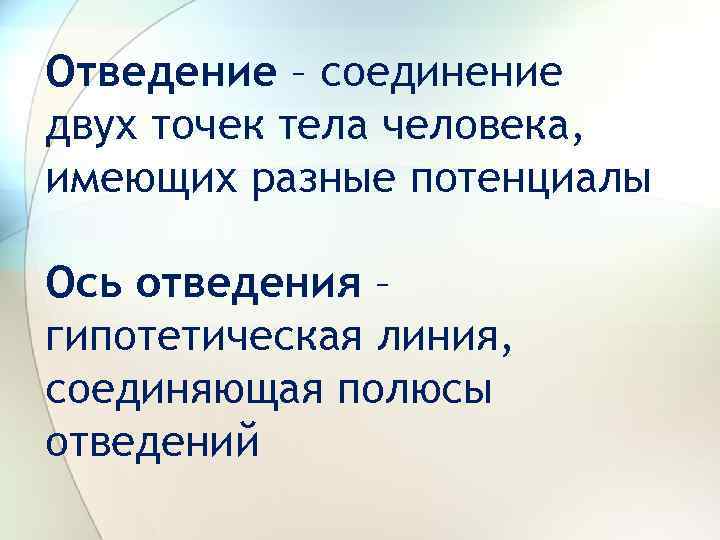 Отведение – соединение двух точек тела человека, имеющих разные потенциалы

Ось отведения – гипотетическая линия, соединяющая полюсы отведений